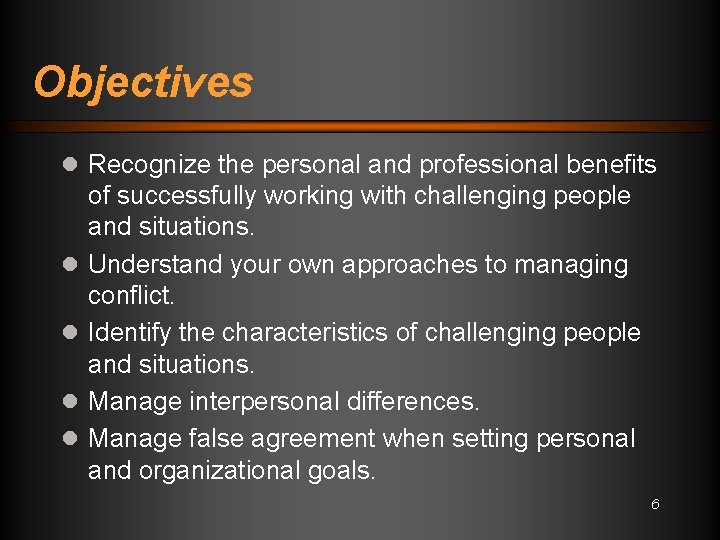 Objectives

- Recognize the personal and professional benefits of successfully working with challenging people and situations.
- Understand your own approaches to managing conflict.
- Identify the characteristics of challenging people and situations.
- Manage interpersonal differences.
- Manage false agreement when setting personal and organizational goals.

6